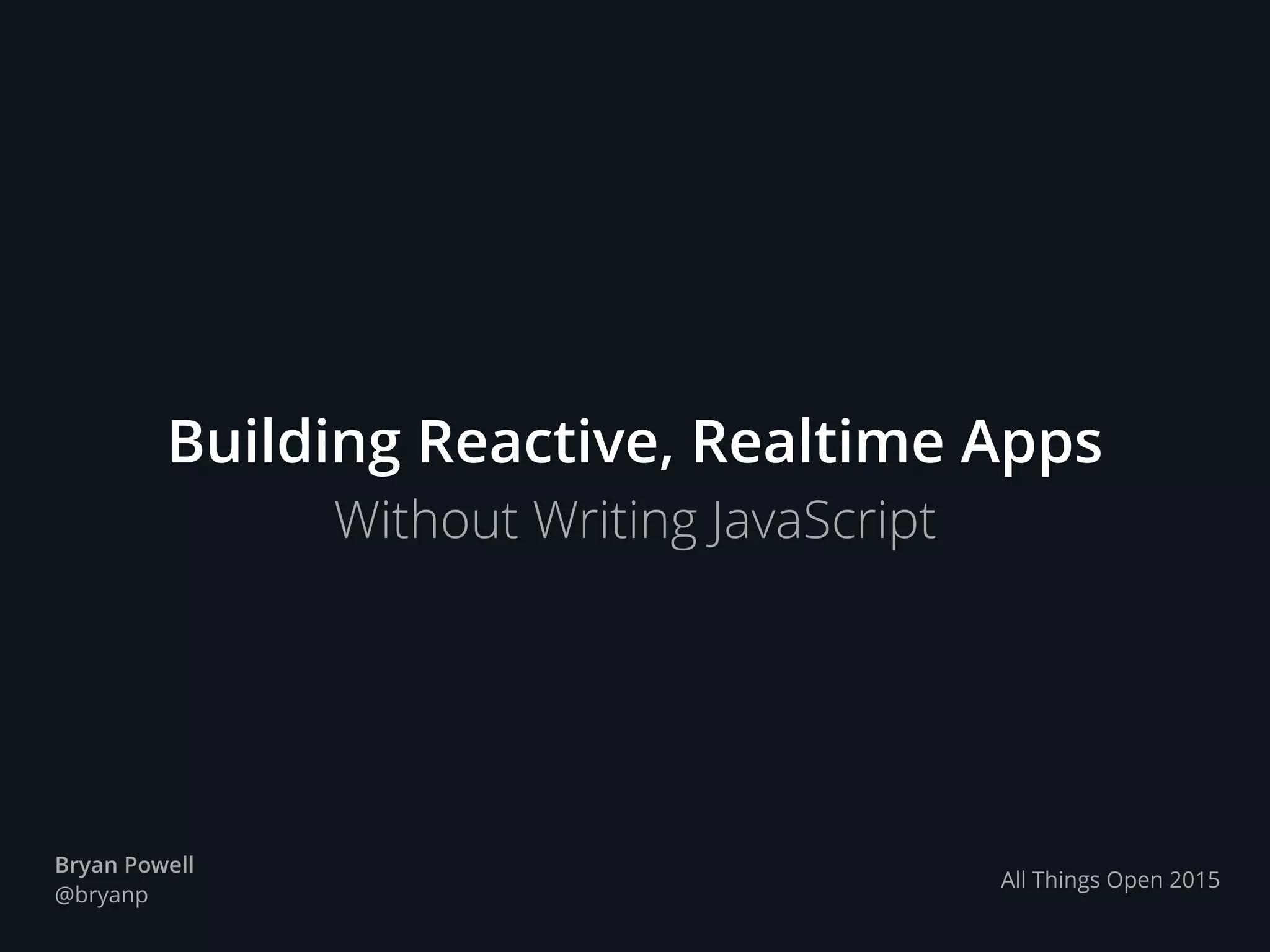 Building Reactive, Realtime Apps
Without Writing JavaScript

Bryan Powell
@bryanp

All Things Open 2015